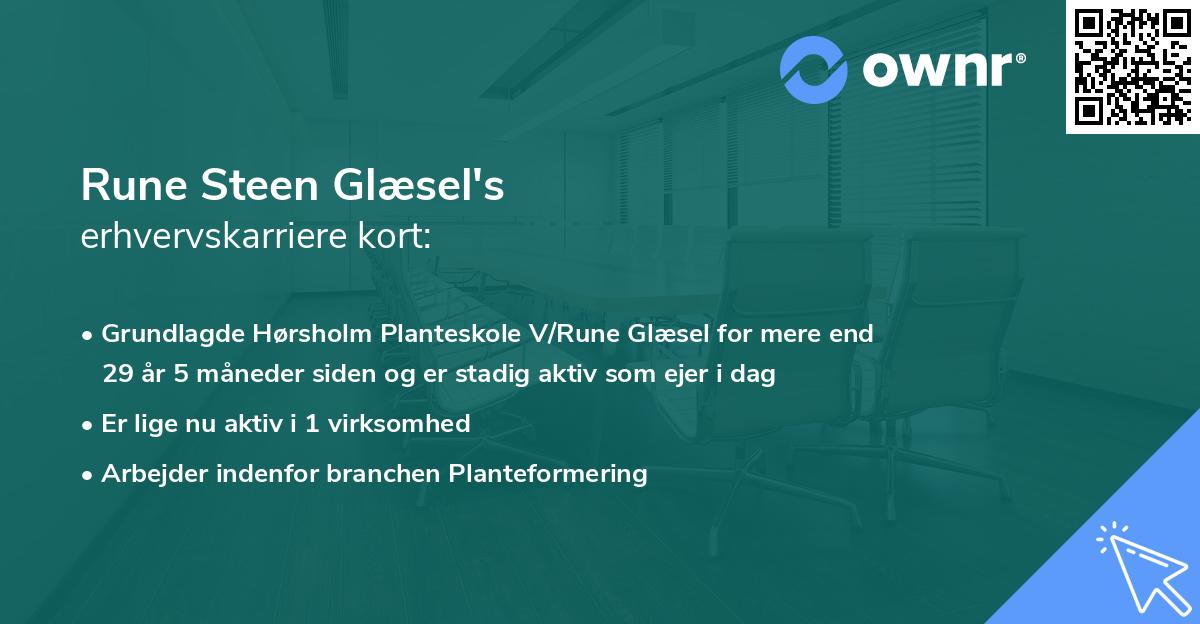 ownr®

Rune Steen Glæsel's
erhvervskarriere kort:

• Grundlagde Hørsholm Planteskole V/Rune Glæsel for mere end 29 år 5 måneder siden og er stadig aktiv som ejer i dag
• Er lige nu aktiv i 1 virksomhed
• Arbejder indenfor branchen Planteformering